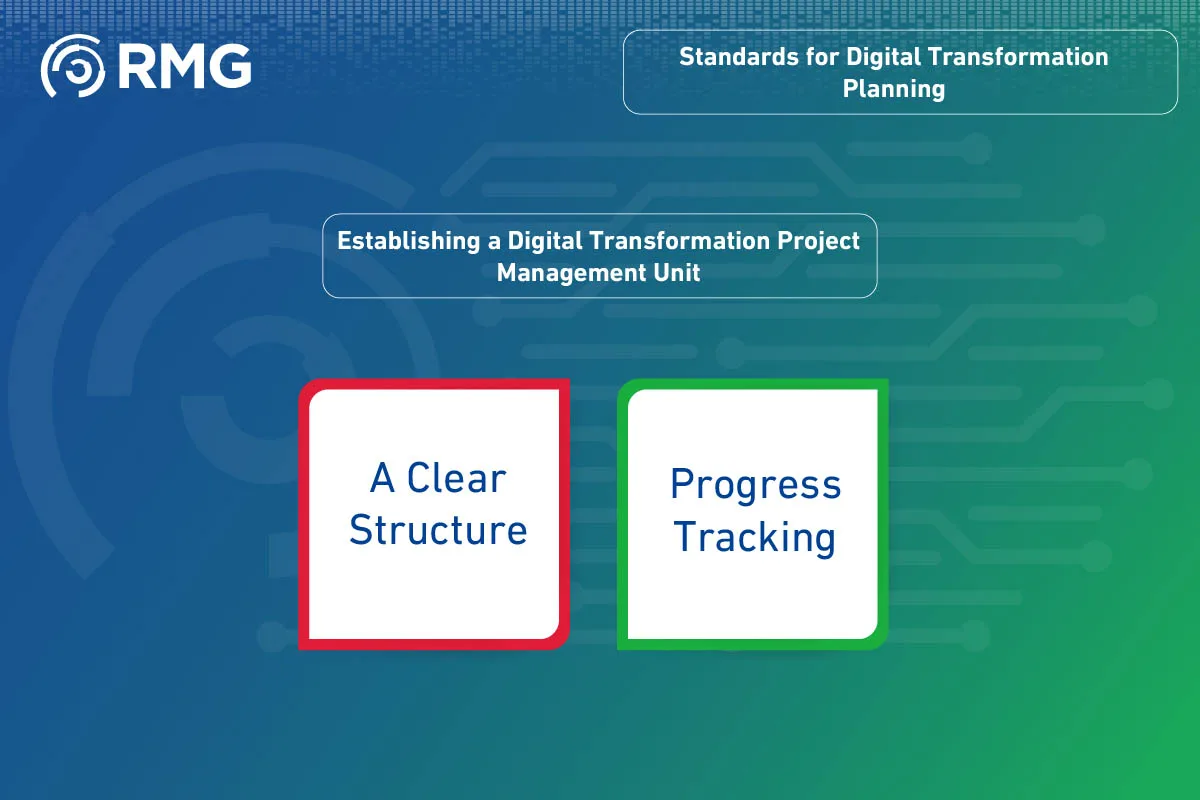 RMG

Standards for Digital Transformation Planning

Establishing a Digital Transformation Project Management Unit

A Clear Structure

Progress Tracking